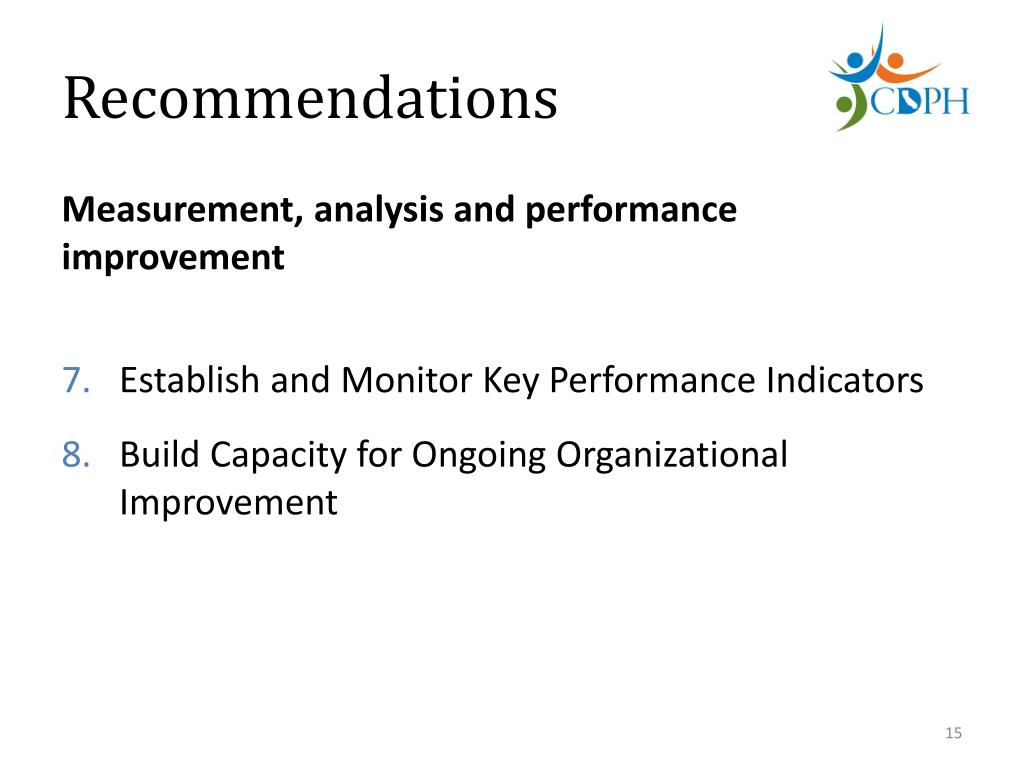 Recommendations

CDPH

Measurement, analysis and performance improvement

7. Establish and Monitor Key Performance Indicators

8. Build Capacity for Ongoing Organizational Improvement

15